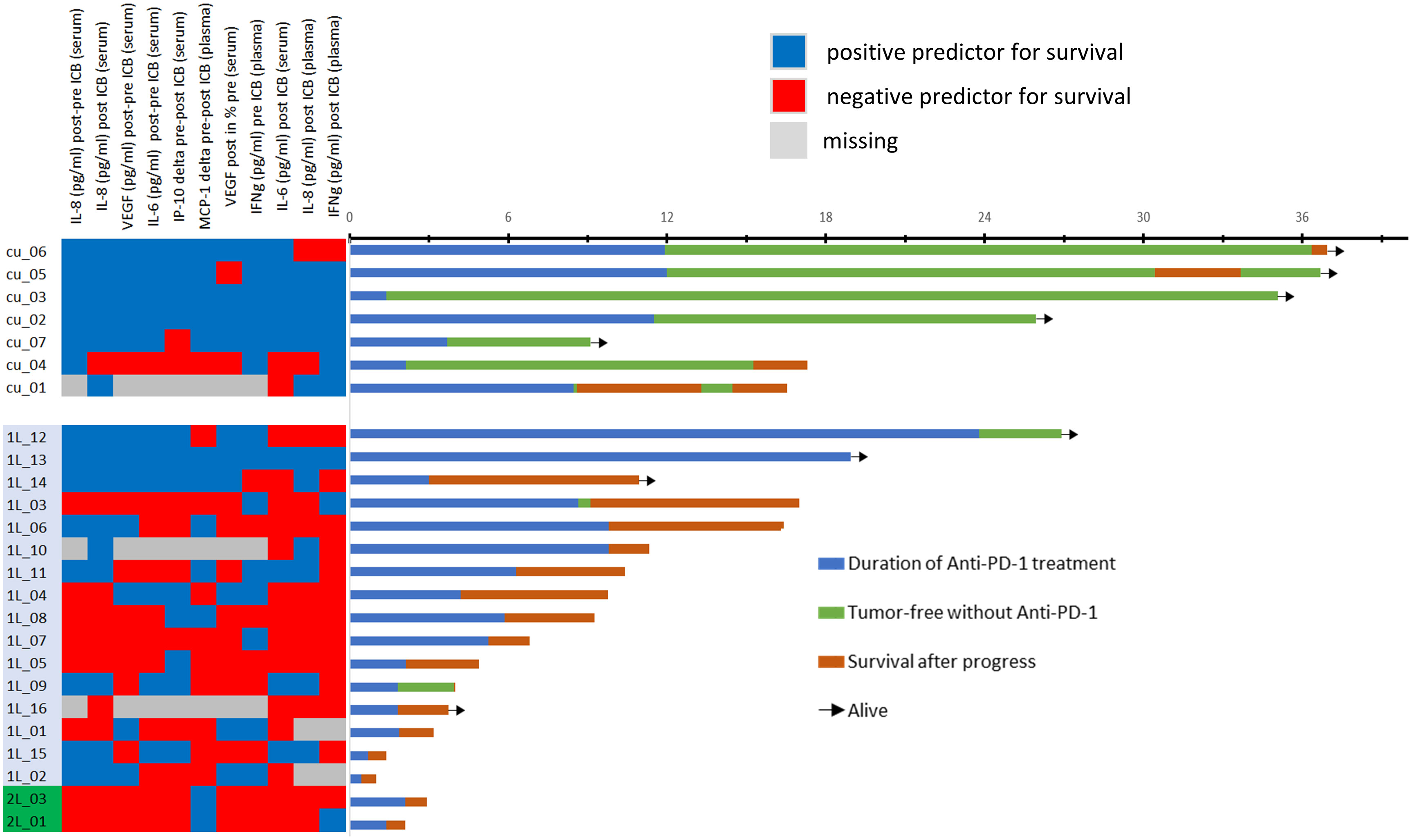 IL-8 (pg/ml) post-pre ICB (serum)
IL-8 (pg/ml) post ICB (serum)
VEGF (pg/ml) post-pre ICB (serum)
IL-6 (pg/ml) post-pre ICB (serum)
IP-10 delta pre-post ICB (serum)
MCP-1 delta pre-post ICB (plasma)
VEGF post in % pre (serum)
IFNg (pg/ml) pre ICB (plasma)
IL-6 (pg/ml) post ICB (serum)
IL-8 (pg/ml) post ICB (plasma)
IFNg (pg/ml) post ICB (plasma)

positive predictor for survival
negative predictor for survival
missing

0 6 12 18 24 30 36

cu_06
cu_05
cu_03
cu_02
cu_07
cu_04
cu_01

1L_12
1L_13
1L_14
1L_03
1L_06
1L_10
1L_11
1L_04
1L_08
1L_07
1L_05
1L_09
1L_16
1L_01
1L_15
1L_02
2L_03
2L_01

Duration of Anti-PD-1 treatment
Tumor-free without Anti-PD-1
Survival after progress
Alive